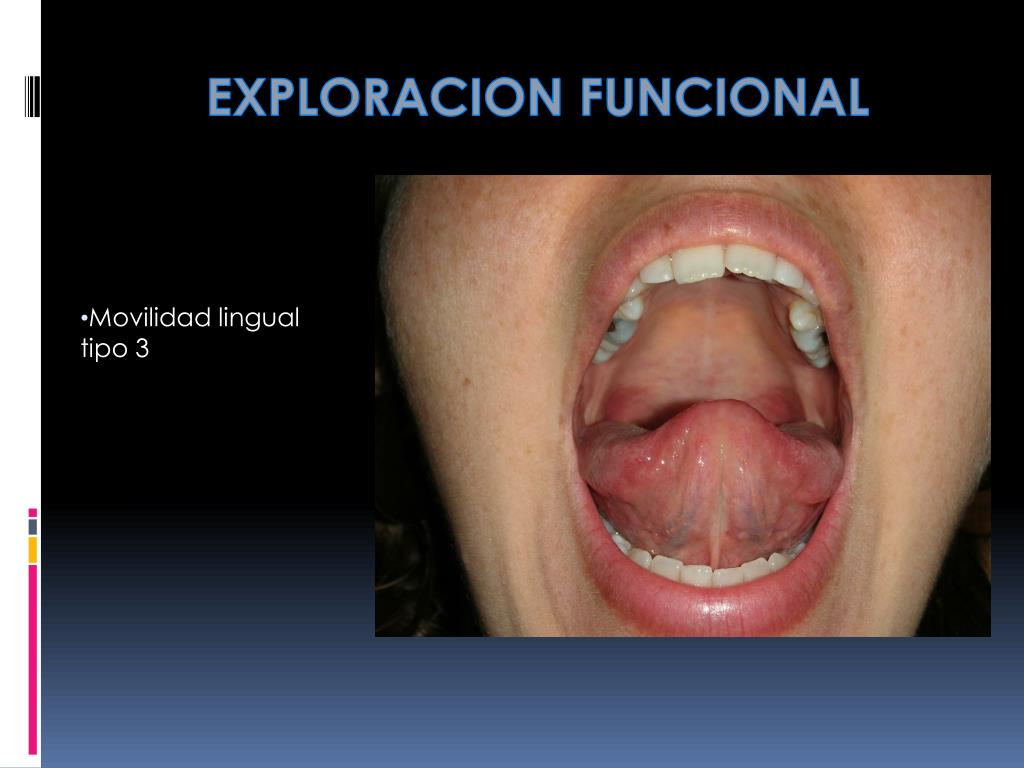 EXPLORACION FUNCIONAL

•Movilidad lingual tipo 3